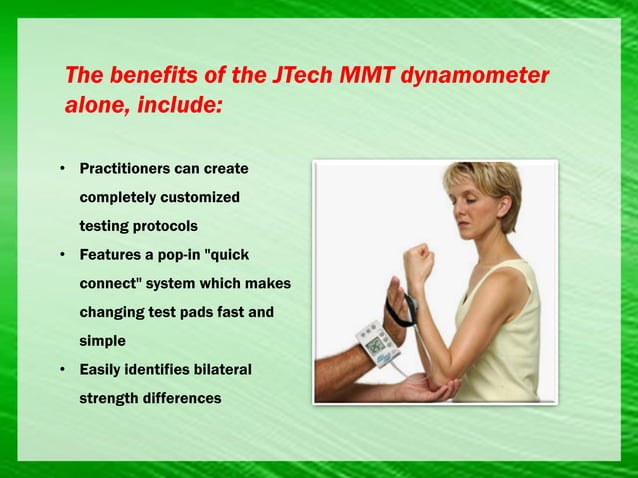 The benefits of the JTech MMT dynamometer alone, include:

• Practitioners can create completely customized testing protocols
• Features a pop-in "quick connect" system which makes changing test pads fast and simple
• Easily identifies bilateral strength differences